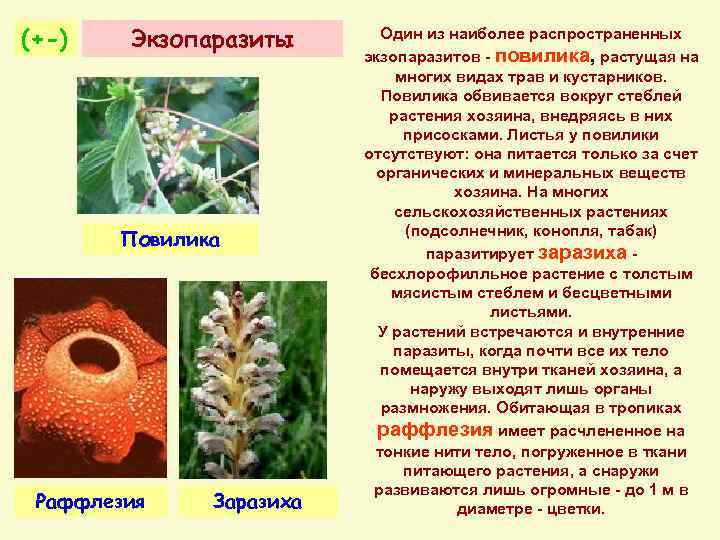 (+-)

Экзопаразиты

Повилика

Раффлезия

Заразиха

Один из наиболее распространенных экзопаразитов - повилика, растущая на многих видах трав и кустарников. Повилика обвивается вокруг стеблей растения хозяина, внедряясь в них присосками. Листья у повилики отсутствуют: она питается только за счет органических и минеральных веществ хозяина. На многих сельскохозяйственных растениях (подсолнечник, конопля, табак) паразитирует заразиха - бесхлорофилльное растение с толстым мясистым стеблем и бесцветными листьями.
У растений встречаются и внутренние паразиты, когда почти все их тело помещается внутри тканей хозяина, а наружу выходят лишь органы размножения. Обитающая в тропиках раффлезия имеет расчлененное на тонкие нити тело, погруженное в ткани питающего растения, а снаружи развиваются лишь огромные - до 1 м в диаметре - цветки.